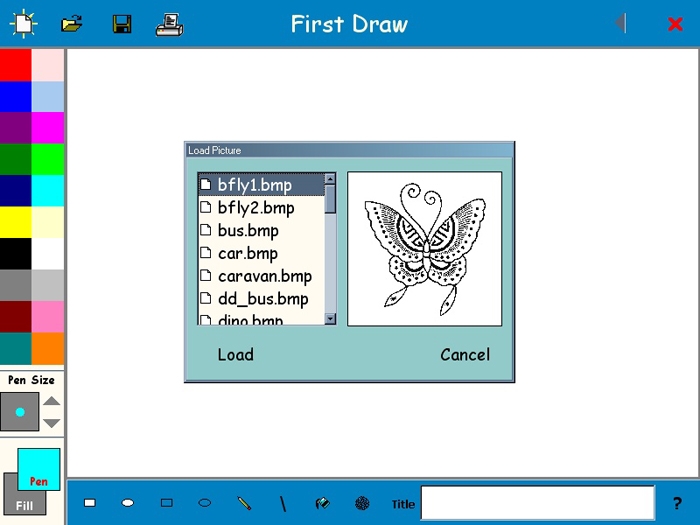 First Draw

Load Picture

bfly1.bmp
bfly2.bmp
bus.bmp
car.bmp
caravan.bmp
dd_bus.bmp
dino.bmp

Load

Cancel

Pen Size

Pen

Fill

Title

?